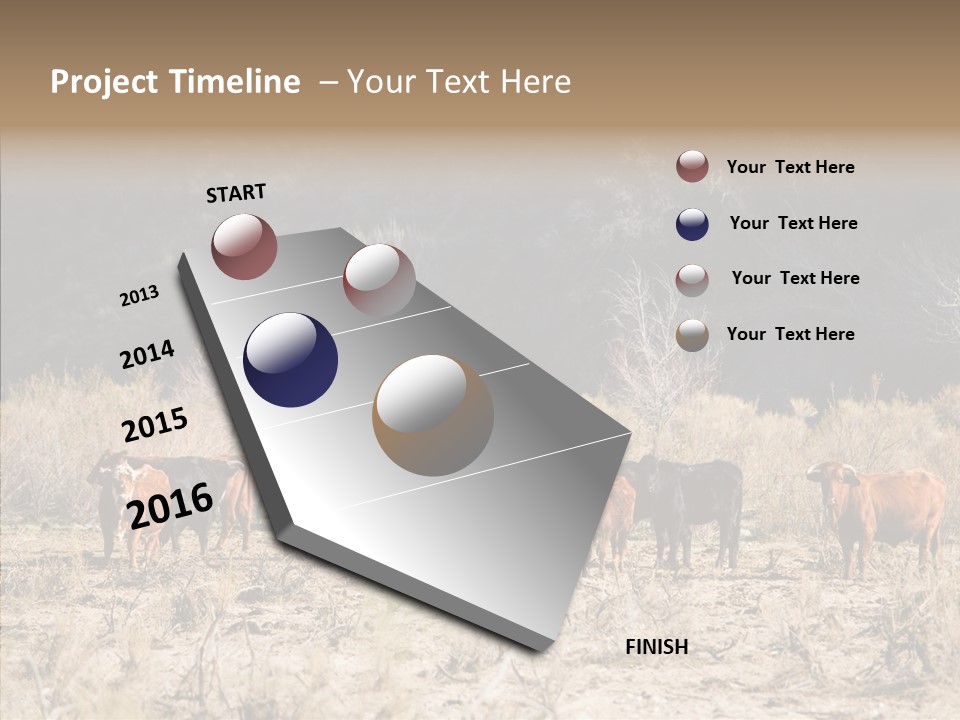 Project Timeline – Your Text Here

START

2013

2014

2015

2016

FINISH

Your Text Here

Your Text Here

Your Text Here

Your Text Here